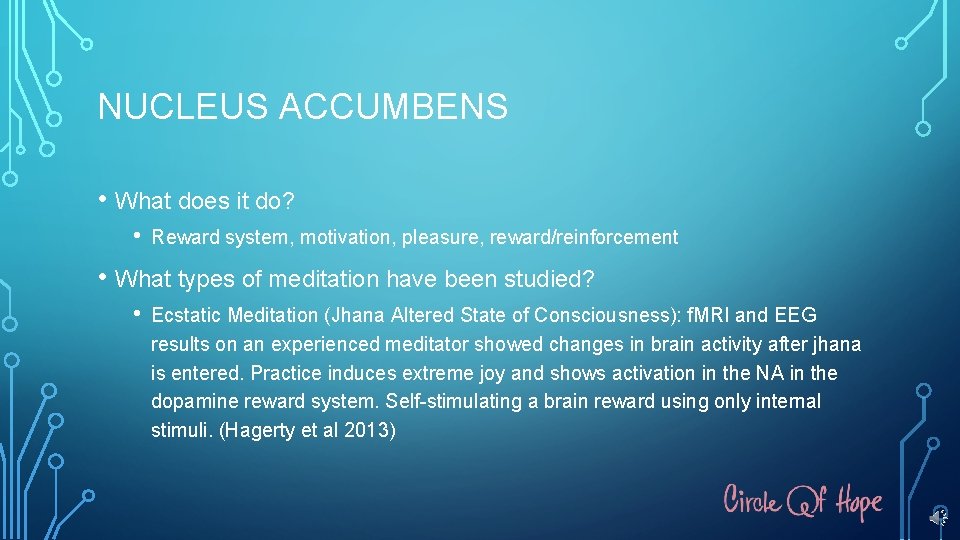 NUCLEUS ACCUMBENS

• What does it do?
  • Reward system, motivation, pleasure, reward/reinforcement
• What types of meditation have been studied?
  • Ecstatic Meditation (Jhana Altered State of Consciousness): fMRI and EEG results on an experienced meditator showed changes in brain activity after jhana is entered. Practice induces extreme joy and shows activation in the NA in the dopamine reward system. Self-stimulating a brain reward using only internal stimuli. (Hagerty et al 2013)

Circle Of Hope